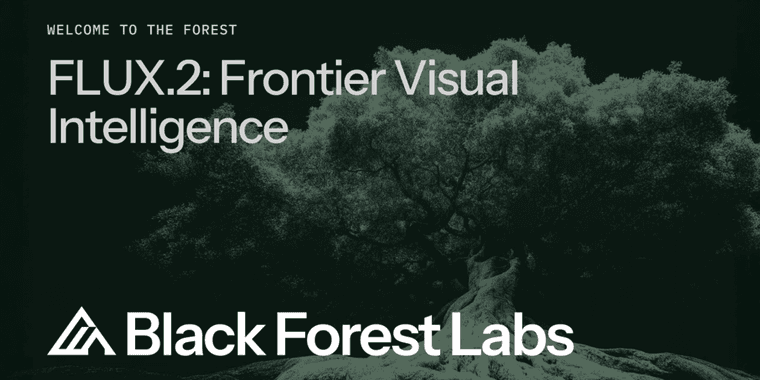 WELCOME TO THE FOREST

FLUX.2: Frontier Visual Intelligence

Black Forest Labs